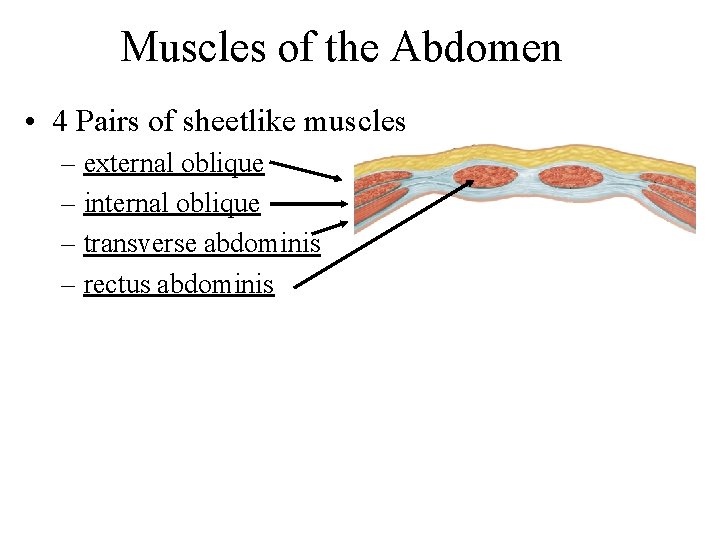 Muscles of the Abdomen

• 4 Pairs of sheetlike muscles
– external oblique
– internal oblique
– transverse abdominis
– rectus abdominis